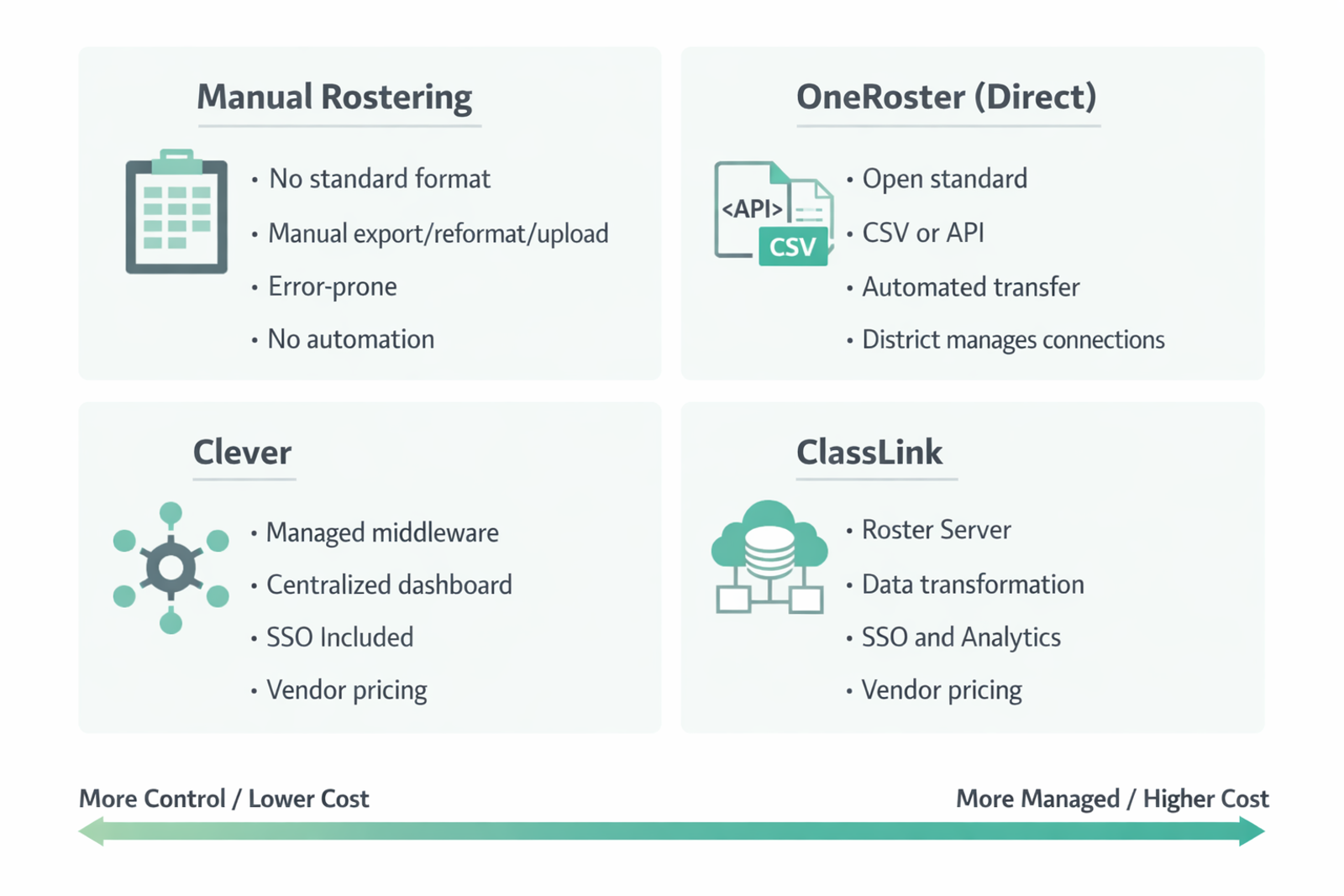 Manual Rostering

• No standard format
• Manual export/reformat/upload
• Error-prone
• No automation

OneRoster (Direct)

<API>
CSV

• Open standard
• CSV or API
• Automated transfer
• District manages connections

Clever

• Managed middleware
• Centralized dashboard
• SSO Included
• Vendor pricing

ClassLink

• Roster Server
• Data transformation
• SSO and Analytics
• Vendor pricing

More Control / Lower Cost

More Managed / Higher Cost